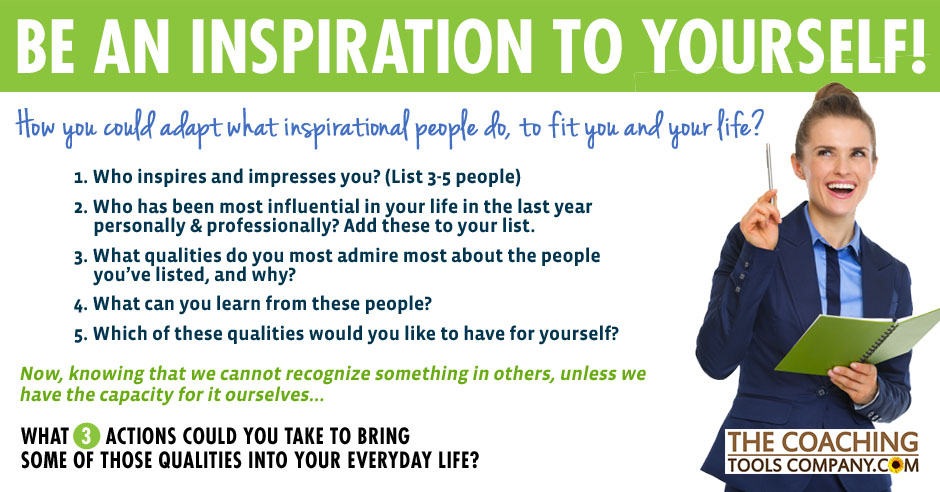 BE AN INSPIRATION TO YOURSELF!

How you could adapt what inspirational people do, to fit you and your life?

1. Who inspires and impresses you? (List 3-5 people)
2. Who has been most influential in your life in the last year personally & professionally? Add these to your list.
3. What qualities do you most admire most about the people you've listed, and why?
4. What can you learn from these people?
5. Which of these qualities would you like to have for yourself?

Now, knowing that we cannot recognize something in others, unless we have the capacity for it ourselves...

WHAT 3 ACTIONS COULD YOU TAKE TO BRING SOME OF THOSE QUALITIES INTO YOUR EVERYDAY LIFE?

THE COACHING TOOLS COMPANY.COM